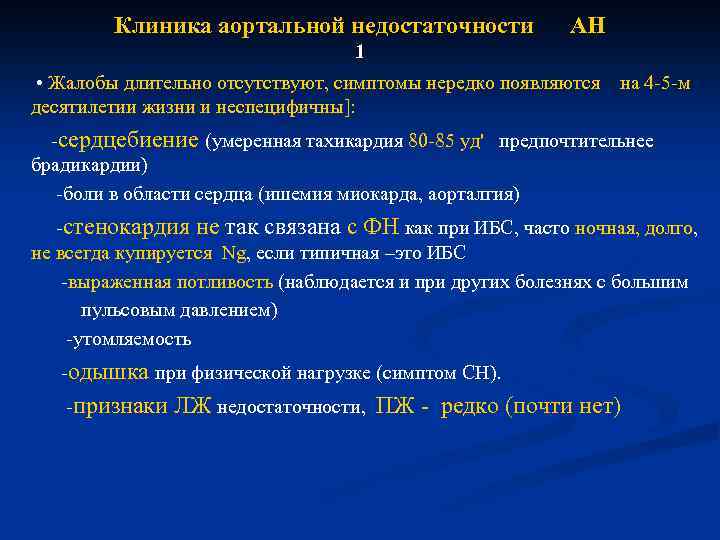 Клиника аортальной недостаточности АН 1

• Жалобы длительно отсутствуют, симптомы нередко появляются на 4-5-м десятилетии жизни и неспецифичны]:

-сердцебиение (умеренная тахикардия 80-85 уд' предпочтительнее брадикардии)

-боли в области сердца (ишемия миокарда, аорталгия)

-стенокардия не так связана с ФН как при ИБС, часто ночная, долго, не всегда купируется Ng, если типичная –это ИБС

-выраженная потливость (наблюдается и при других болезнях с большим пульсовым давлением)

-утомляемость

-одышка при физической нагрузке (симптом СН).

-признаки ЛЖ недостаточности, ПЖ - редко (почти нет)